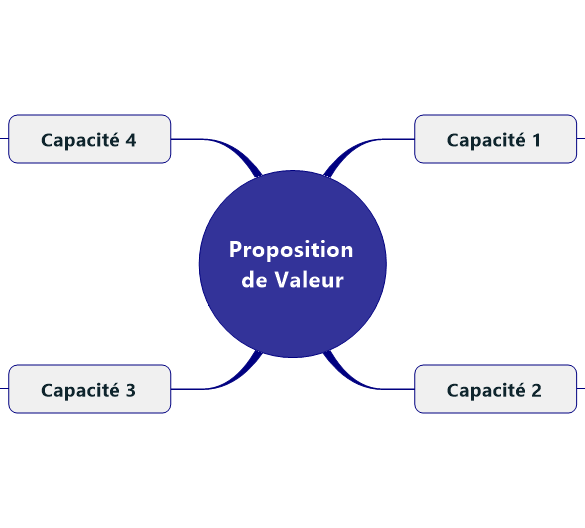 Capacité 4

Capacité 1

Proposition de Valeur

Capacité 3

Capacité 2